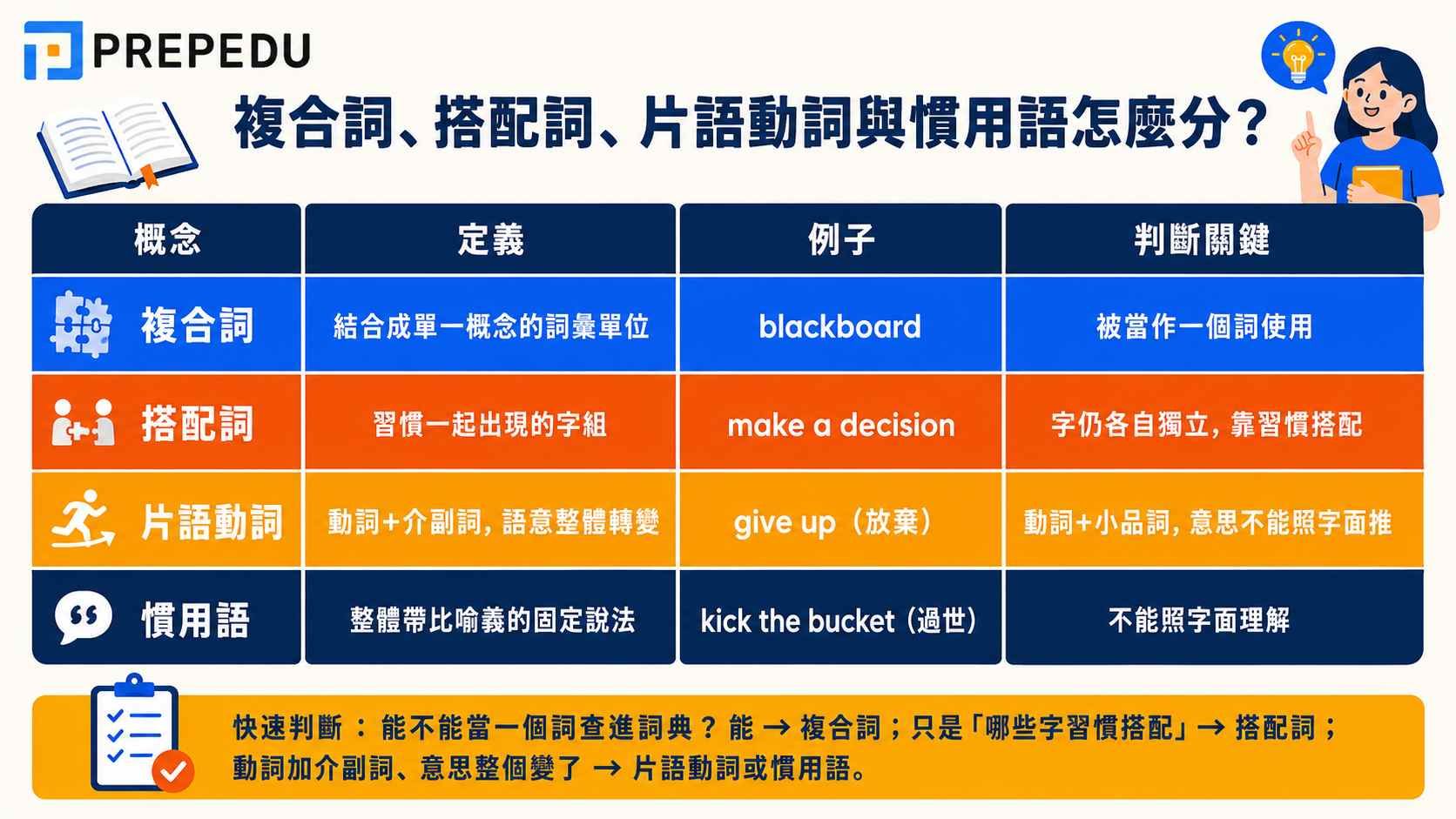 PREPEDU

複合詞、搭配詞、片語動詞與慣用語怎麼分？

| 概念 | 定義 | 例子 | 判斷關鍵 |
|---|---|---|---|
| 複合詞 | 結合成單一概念的詞彙單位 | blackboard | 被當作一個詞使用 |
| 搭配詞 | 習慣一起出現的字組 | make a decision | 字仍各自獨立，靠習慣搭配 |
| 片語動詞 | 動詞+介副詞，語意整體轉變 | give up（放棄） | 動詞+小品詞，意思不能照字面推 |
| 慣用語 | 整體帶比喻義的固定說法 | kick the bucket（過世） | 不能照字面理解 |

快速判斷：能不能當一個詞查進詞典？能 → 複合詞；只是「哪些字習慣搭配」→ 搭配詞；動詞加介副詞、意思整個變了 → 片語動詞或慣用語。